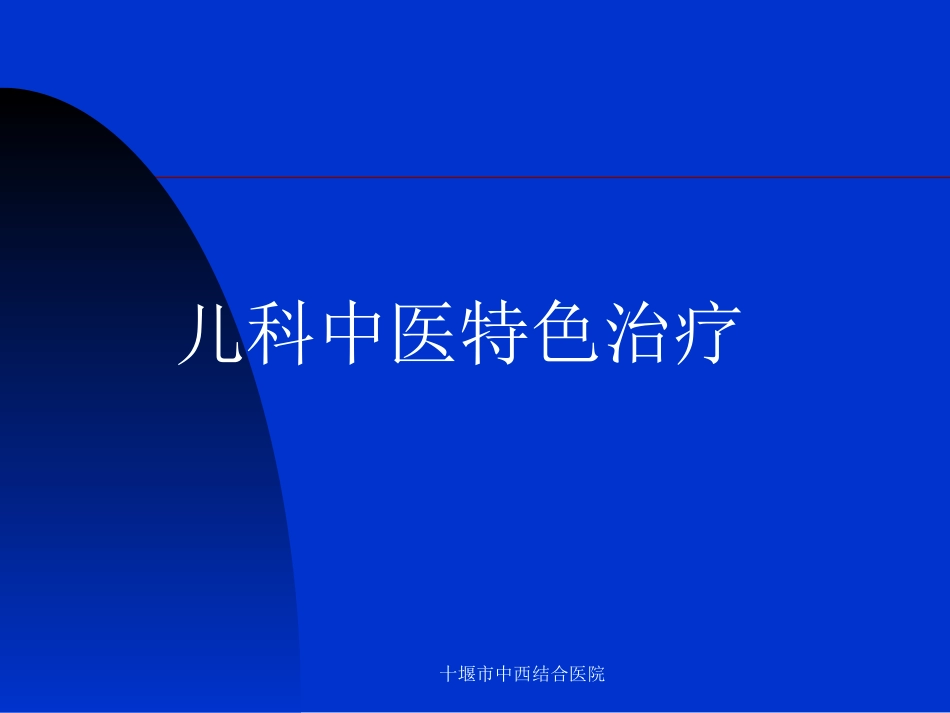 儿科中医特色治疗

十堰市中西结合医院